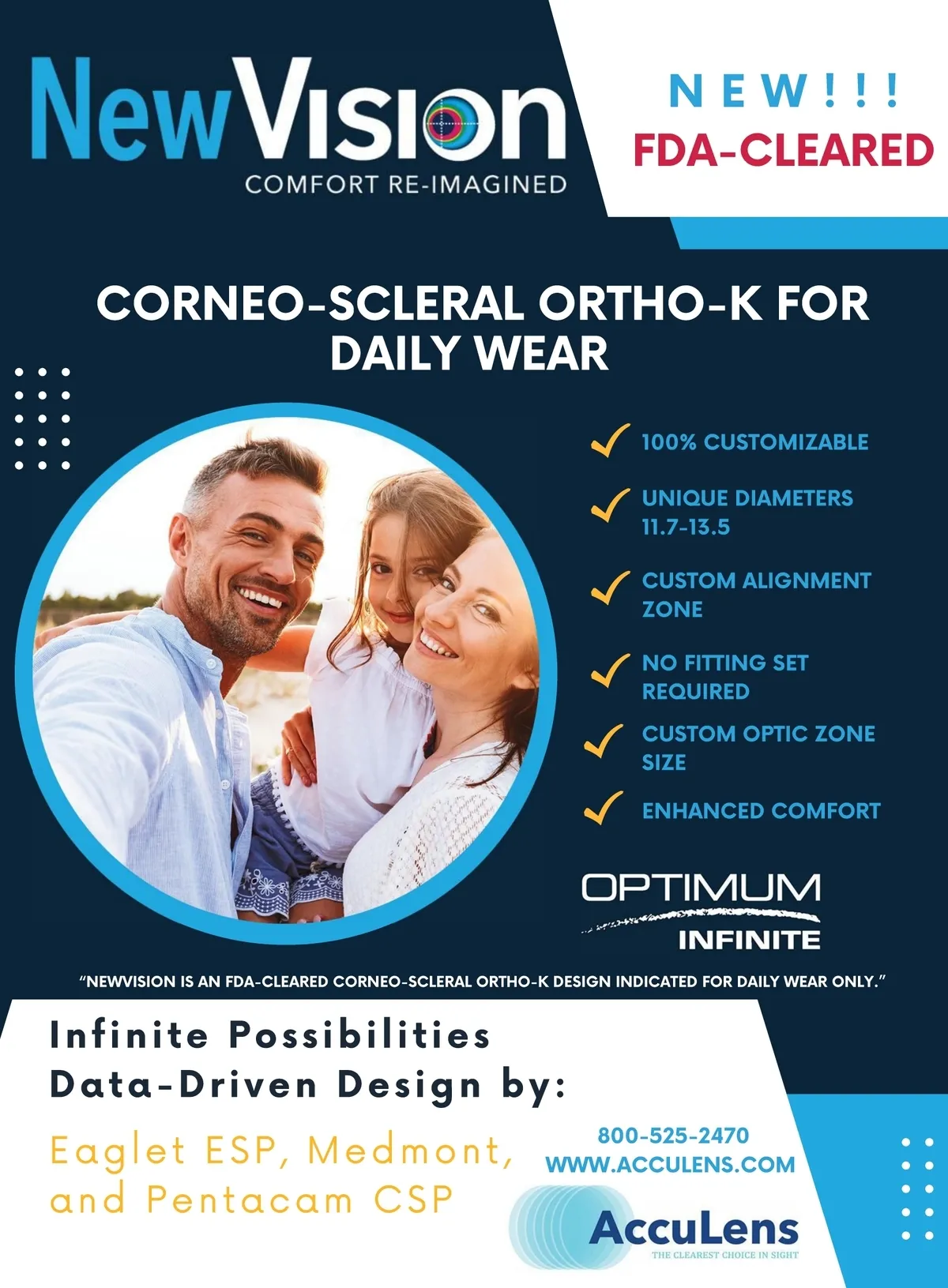 NewVision
COMFORT RE-IMAGINED

NEW!!!
FDA-CLEARED

CORNEO-SCLERAL ORTHO-K FOR DAILY WEAR

100% CUSTOMIZABLE

UNIQUE DIAMETERS 11.7-13.5

CUSTOM ALIGNMENT ZONE

NO FITTING SET REQUIRED

CUSTOM OPTIC ZONE SIZE

ENHANCED COMFORT

OPTIMUM
INFINITE

"NEWVISION IS AN FDA-CLEARED CORNEO-SCLERAL ORTHO-K DESIGN INDICATED FOR DAILY WEAR ONLY."

Infinite Possibilities
Data-Driven Design by:

Eaglet ESP, Medmont, and Pentacam CSP

800-525-2470
WWW.ACCULENS.COM

AccuLens
THE CLEAREST CHOICE IN SIGHT